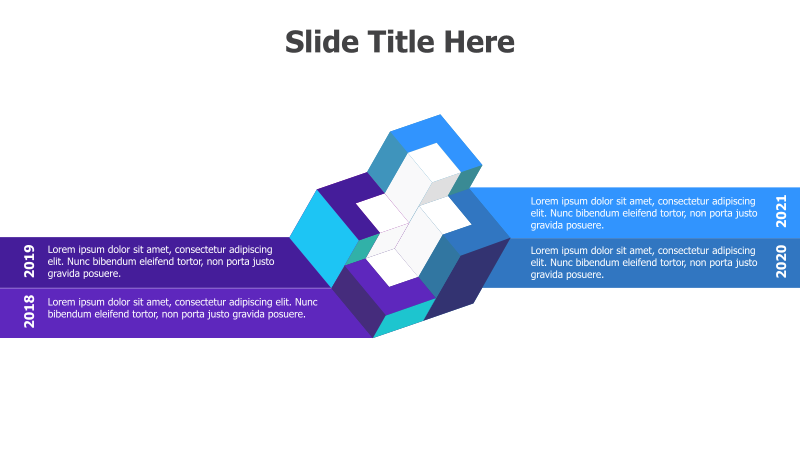 Slide Title Here

2019
Lorem ipsum dolor sit amet, consectetur adipiscing elit. Nunc bibendum eleifend tortor, non porta justo gravida posuere.

2018
Lorem ipsum dolor sit amet, consectetur adipiscing elit. Nunc bibendum eleifend tortor, non porta justo gravida posuere.

Lorem ipsum dolor sit amet, consectetur adipiscing elit. Nunc bibendum eleifend tortor, non porta justo gravida posuere.
2021

Lorem ipsum dolor sit amet, consectetur adipiscing elit. Nunc bibendum eleifend tortor, non porta justo gravida posuere.
2020